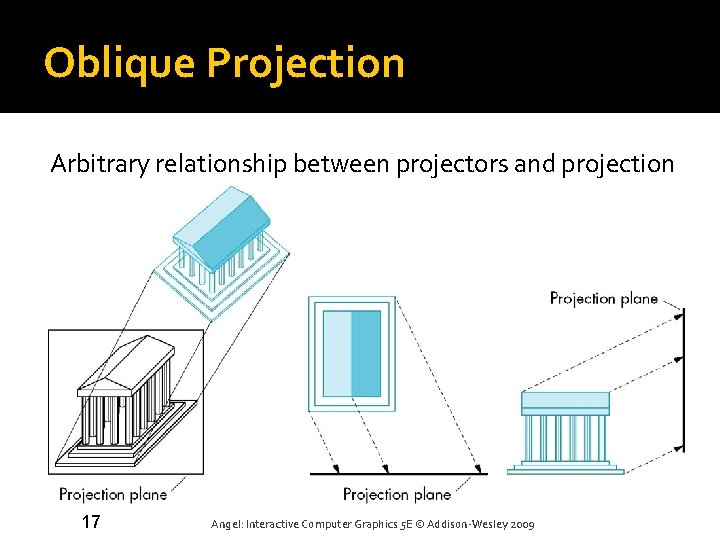 Oblique Projection

Arbitrary relationship between projectors and projection

Projection plane

Projection plane

Projection plane

17

Angel: Interactive Computer Graphics 5E © Addison-Wesley 2009